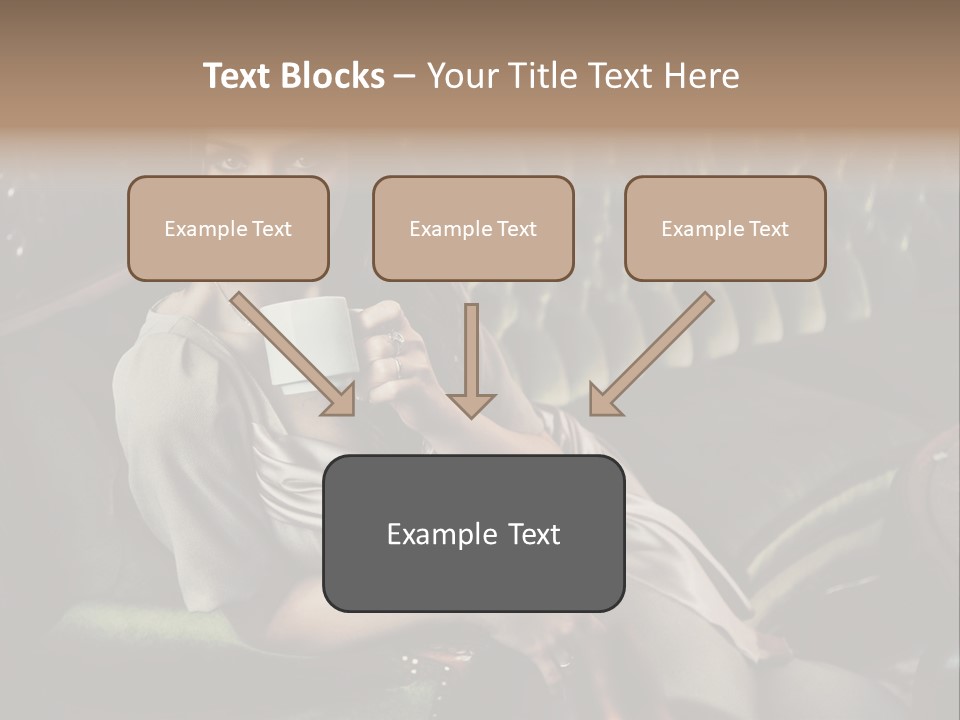 Text Blocks – Your Title Text Here

Example Text

Example Text

Example Text

Example Text